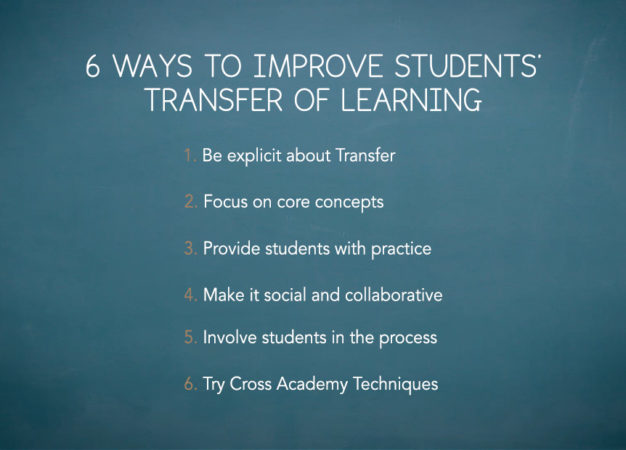 6 WAYS TO IMPROVE STUDENTS' TRANSFER OF LEARNING

1. Be explicit about Transfer

2. Focus on core concepts

3. Provide students with practice

4. Make it social and collaborative

5. Involve students in the process

6. Try Cross Academy Techniques